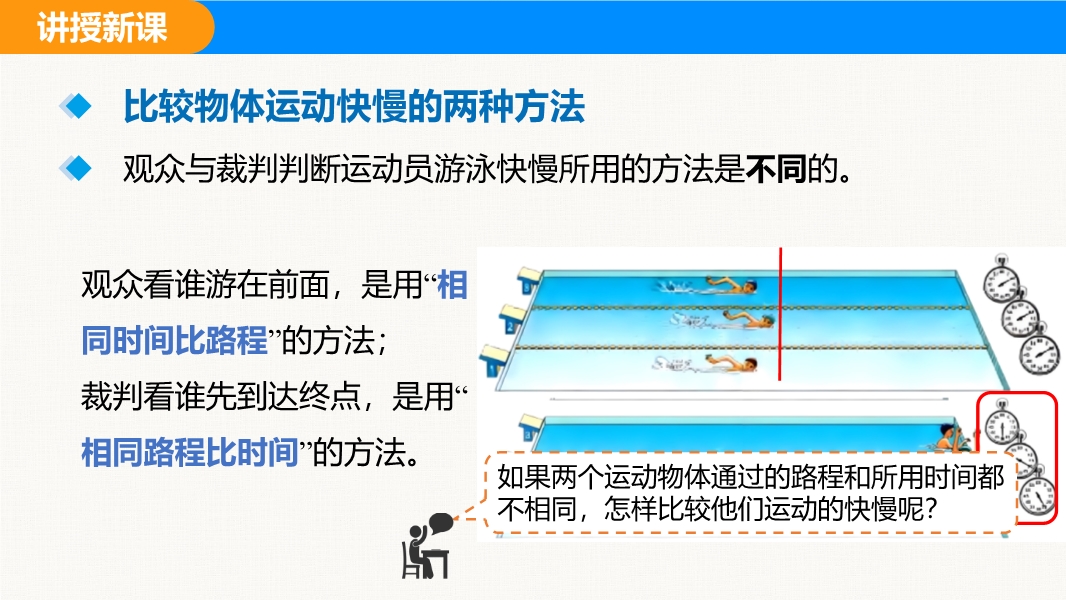 讲授新课

比较物体运动快慢的两种方法

观众与裁判判断运动员游泳快慢所用的方法是不同的。

观众看谁游在前面，是用“相同时间比路程”的方法；
裁判看谁先到达终点，是用“相同路程比时间”的方法。

如果两个运动物体通过的路程和所用时间都不相同，怎样比较他们运动的快慢呢？